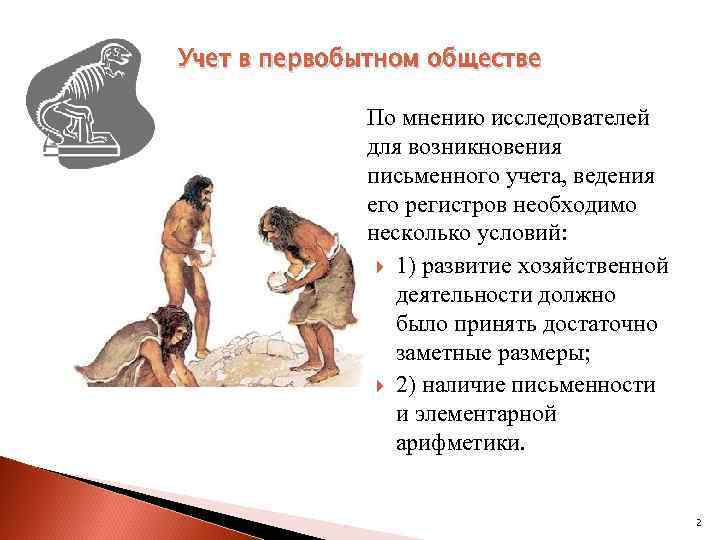 Учет в первобытном обществе

По мнению исследователей для возникновения письменного учета, ведения его регистров необходимо несколько условий:

1) развитие хозяйственной деятельности должно было принять достаточно заметные размеры;

2) наличие письменности и элементарной арифметики.

2